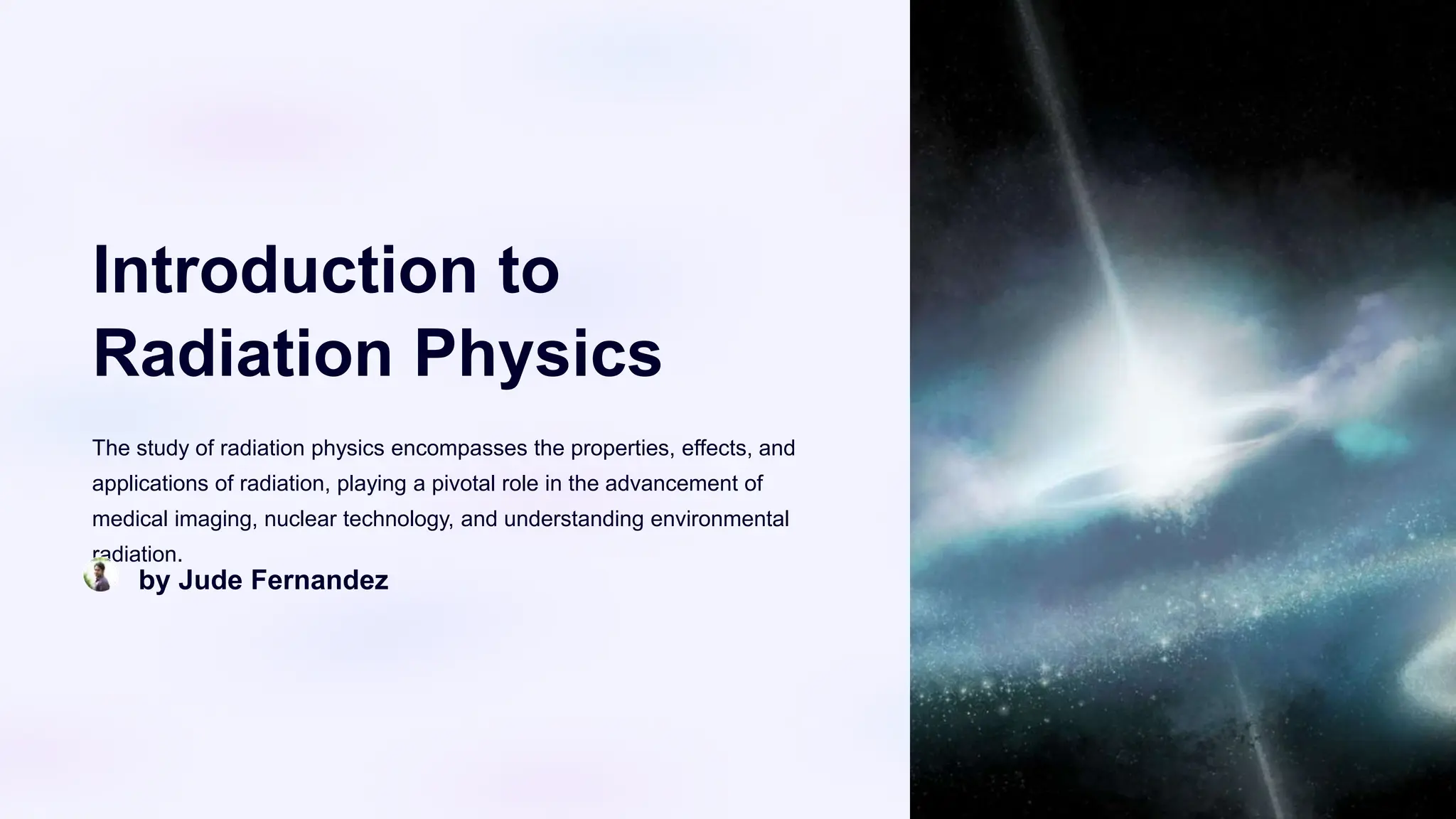 Introduction to Radiation Physics

The study of radiation physics encompasses the properties, effects, and applications of radiation, playing a pivotal role in the advancement of medical imaging, nuclear technology, and understanding environmental radiation.

by Jude Fernandez